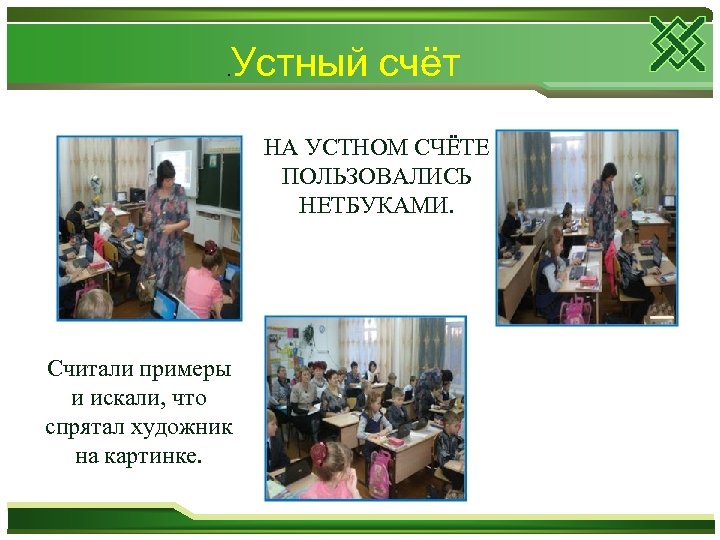 .Устный счёт

НА УСТНОМ СЧЁТЕ ПОЛЬЗОВАЛИСЬ НЕТБУКАМИ.

Считали примеры и искали, что спрятал художник на картинке.